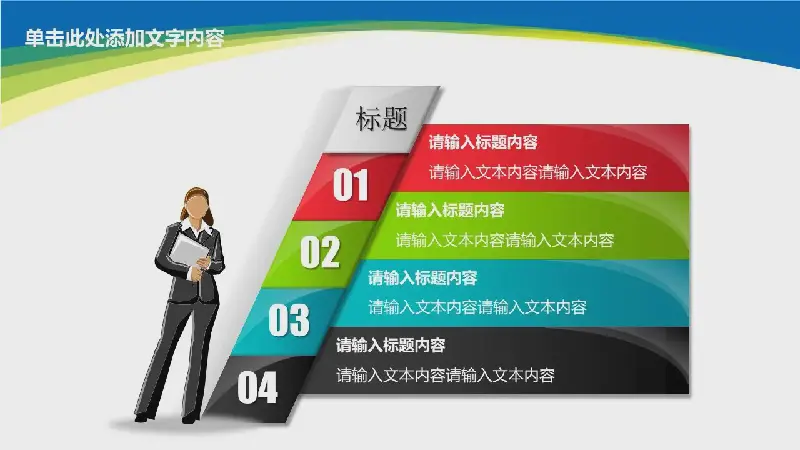 单击此处添加文字内容

标题

01
请输入标题内容
请输入文本内容请输入文本内容

02
请输入标题内容
请输入文本内容请输入文本内容

03
请输入标题内容
请输入文本内容请输入文本内容

04
请输入标题内容
请输入文本内容请输入文本内容